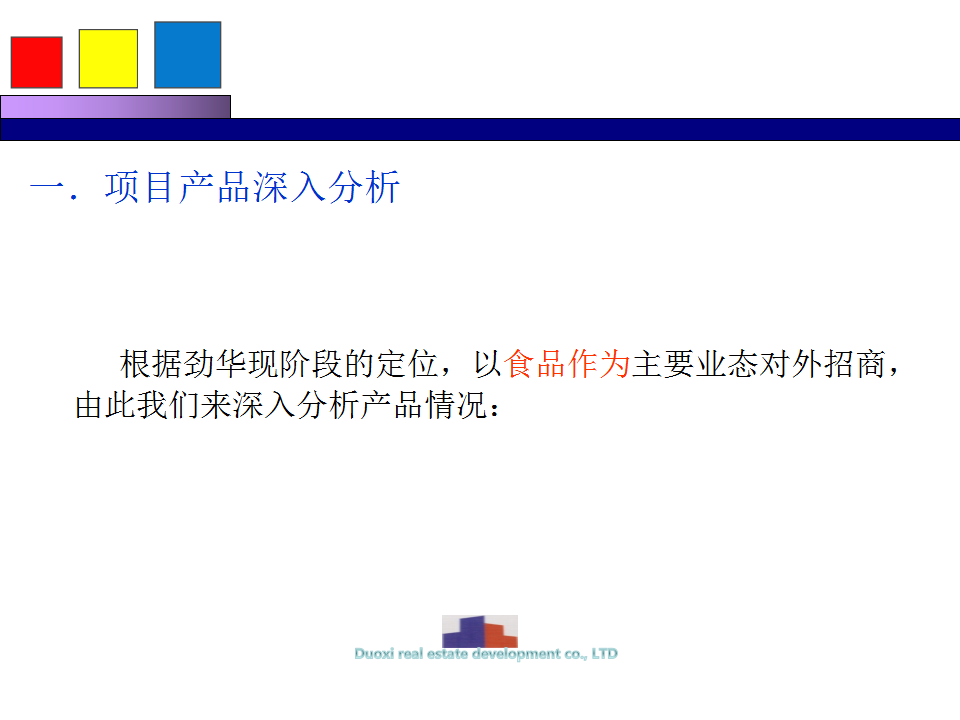 一．项目产品深入分析

根据劲华现阶段的定位，以食品作为主要业态对外招商，由此我们来深入分析产品情况：

Duoxi real estate development co., LTD